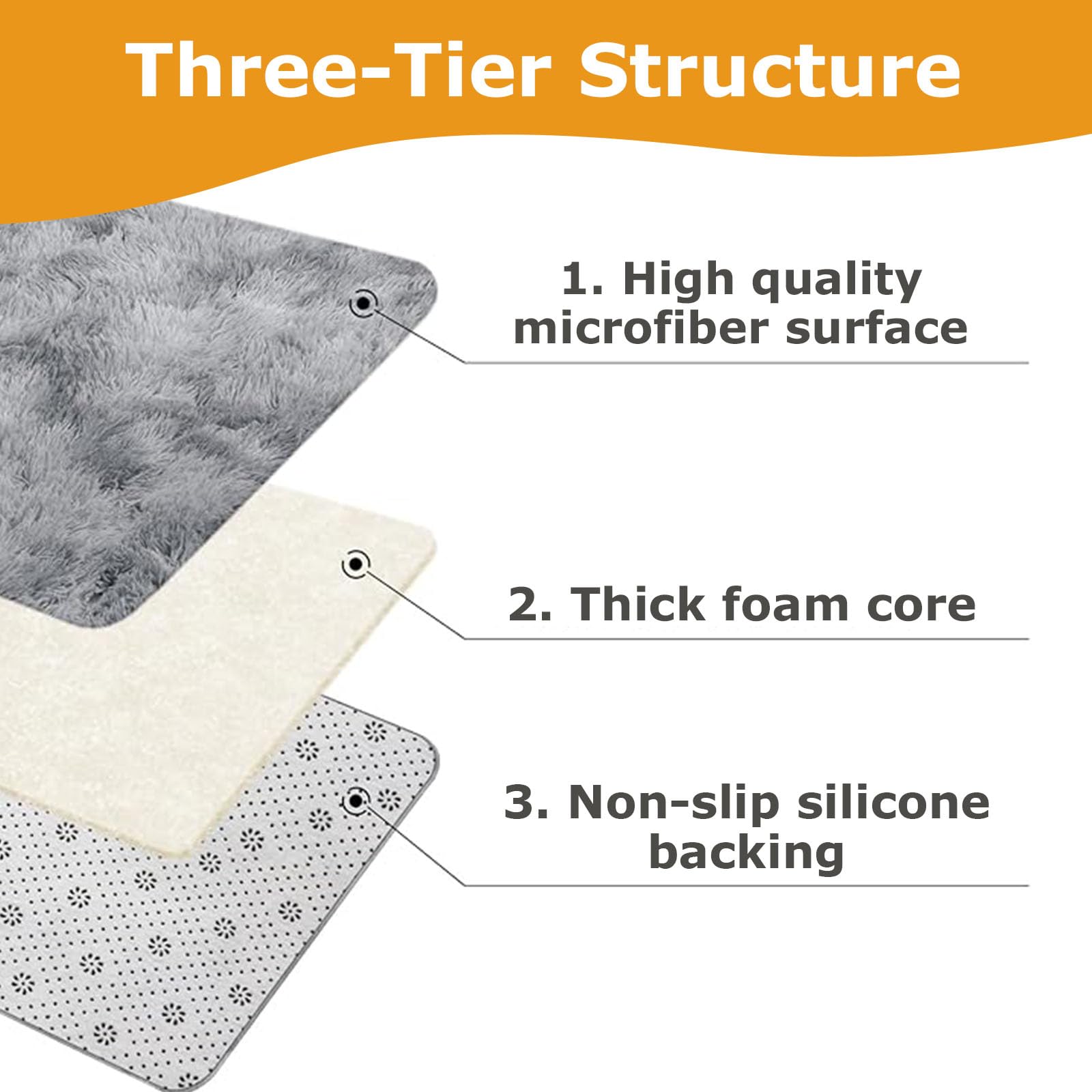 Three-Tier Structure

1. High quality microfiber surface

2. Thick foam core

3. Non-slip silicone backing